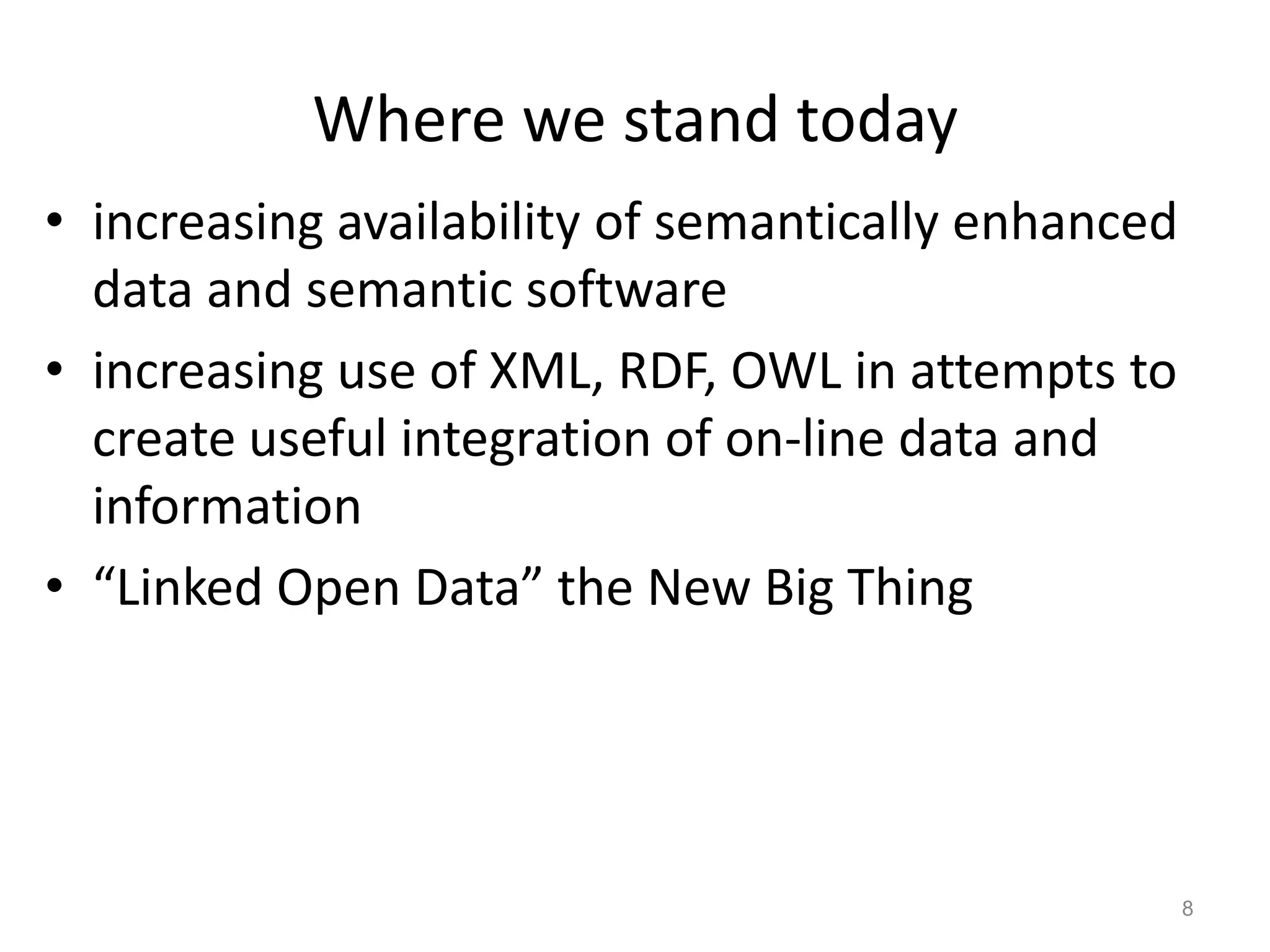 Where we stand today

• increasing availability of semantically enhanced data and semantic software
• increasing use of XML, RDF, OWL in attempts to create useful integration of on-line data and information
• “Linked Open Data” the New Big Thing

8